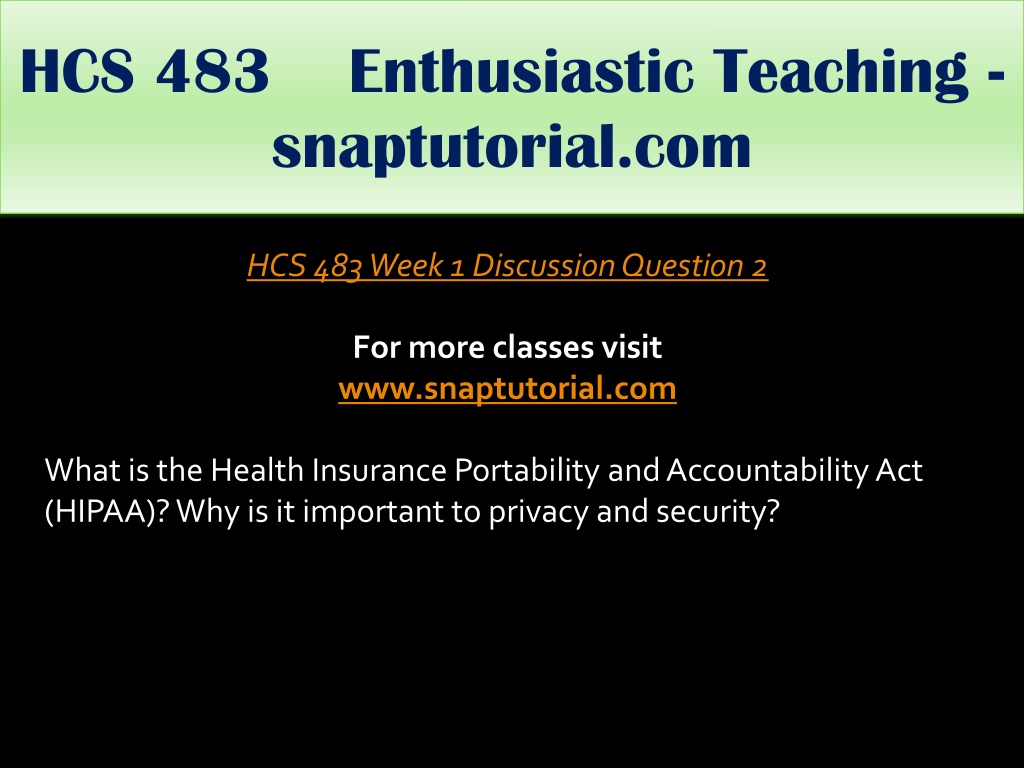 HCS 483 Enthusiastic Teaching - snaptutorial.com

HCS 483 Week 1 Discussion Question 2

For more classes visit
www.snaptutorial.com

What is the Health Insurance Portability and Accountability Act (HIPAA)? Why is it important to privacy and security?